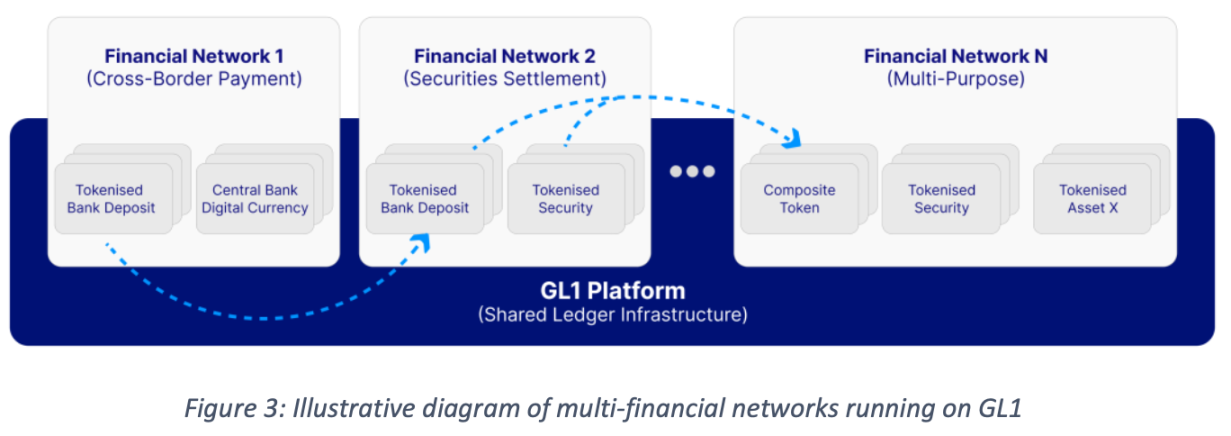 Financial Network 1
(Cross-Border Payment)

Tokenised Bank Deposit

Central Bank Digital Currency

Financial Network 2
(Securities Settlement)

Tokenised Bank Deposit

Tokenised Security

Financial Network N
(Multi-Purpose)

Composite Token

Tokenised Security

Tokenised Asset X

GL1 Platform
(Shared Ledger Infrastructure)

Figure 3: Illustrative diagram of multi-financial networks running on GL1